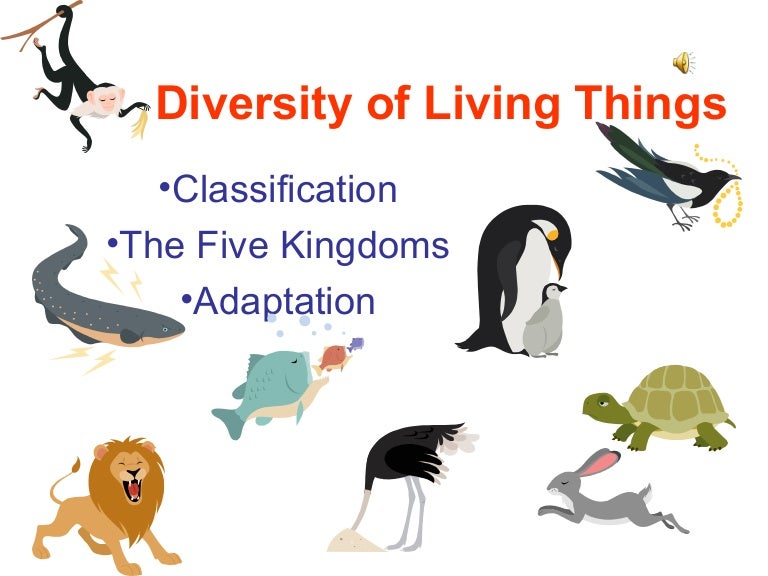 Diversity of Living Things

•Classification
•The Five Kingdoms
•Adaptation